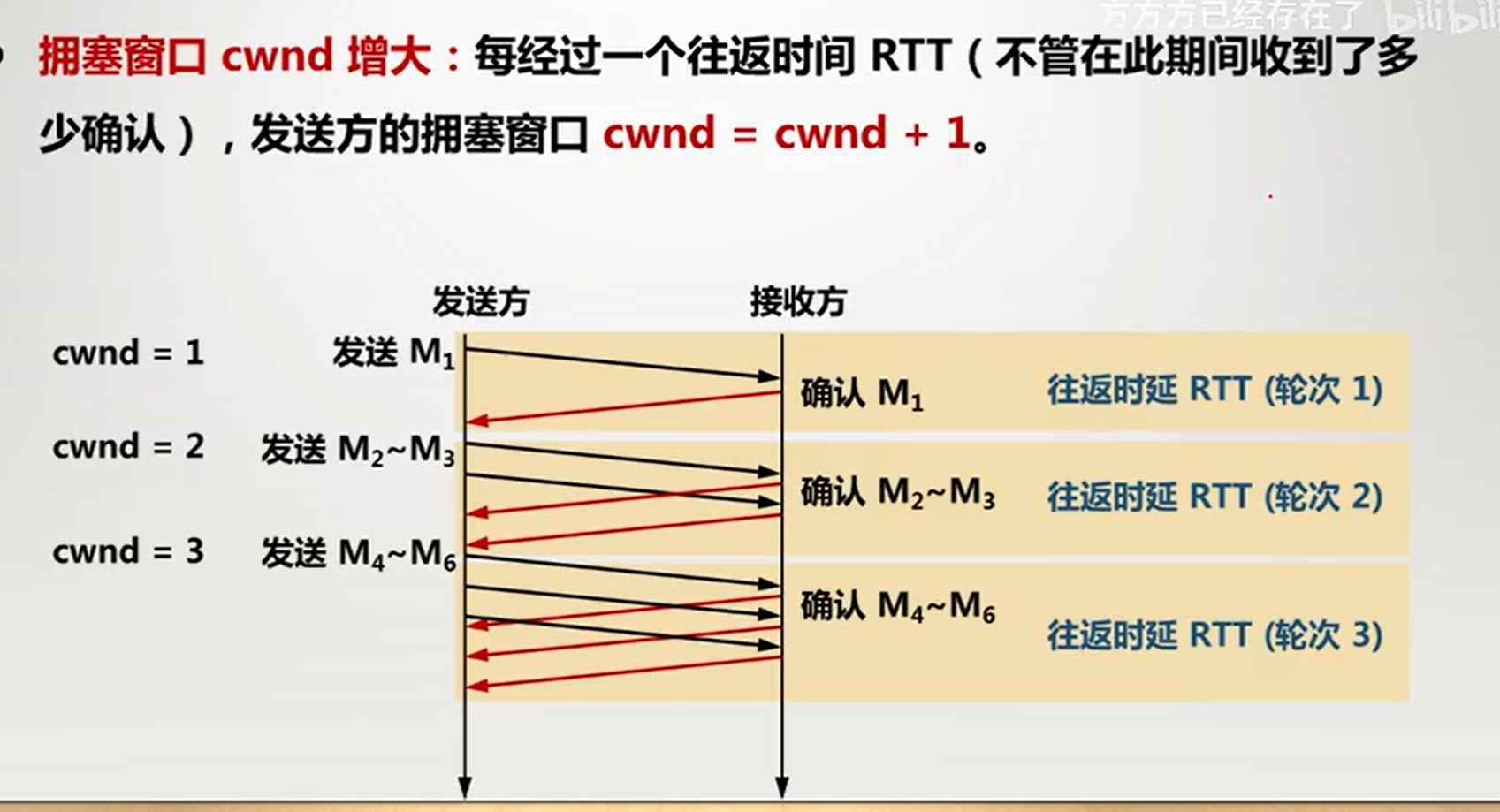 方方方已经存在了 bilibili

拥塞窗口 cwnd 增大：每经过一个往返时间 RTT（不管在此期间收到了多少确认），发送方的拥塞窗口 cwnd = cwnd + 1。

发送方

接收方

cwnd = 1

发送 $M_1$

确认 $M_1$

往返时延 RTT (轮次 1)

cwnd = 2

发送 $M_2$~$M_3$

确认 $M_2$~$M_3$

往返时延 RTT (轮次 2)

cwnd = 3

发送 $M_4$~$M_6$

确认 $M_4$~$M_6$

往返时延 RTT (轮次 3)